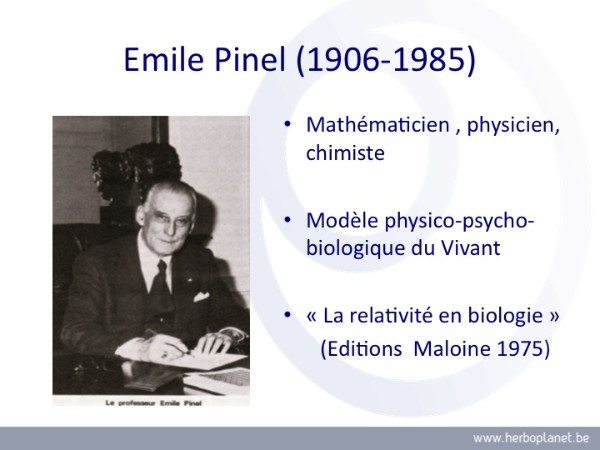 Emile Pinel (1906-1985)

Le professeur Emile Pinel

• Mathématicien , physicien, chimiste

• Modèle physico-psycho-biologique du Vivant

• « La relativité en biologie » (Editions Maloine 1975)

www.herboplanet.be